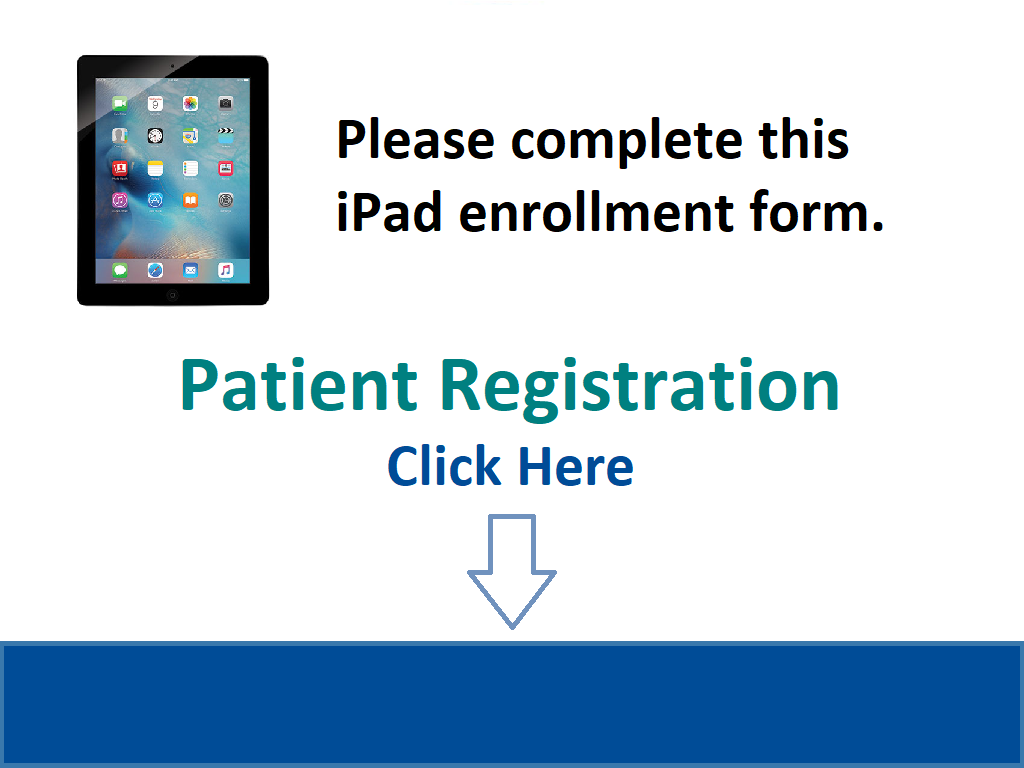 Please complete this iPad enrollment form.

Patient Registration

Click Here